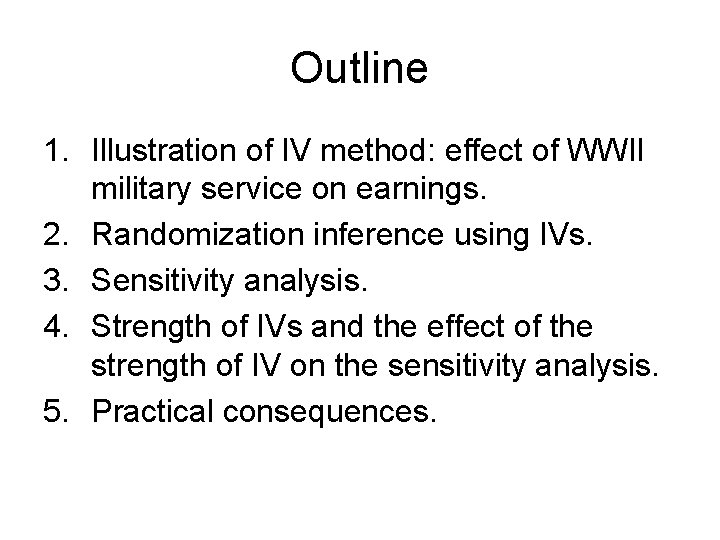 Outline

1. Illustration of IV method: effect of WWII military service on earnings.
2. Randomization inference using IVs.
3. Sensitivity analysis.
4. Strength of IVs and the effect of the strength of IV on the sensitivity analysis.
5. Practical consequences.